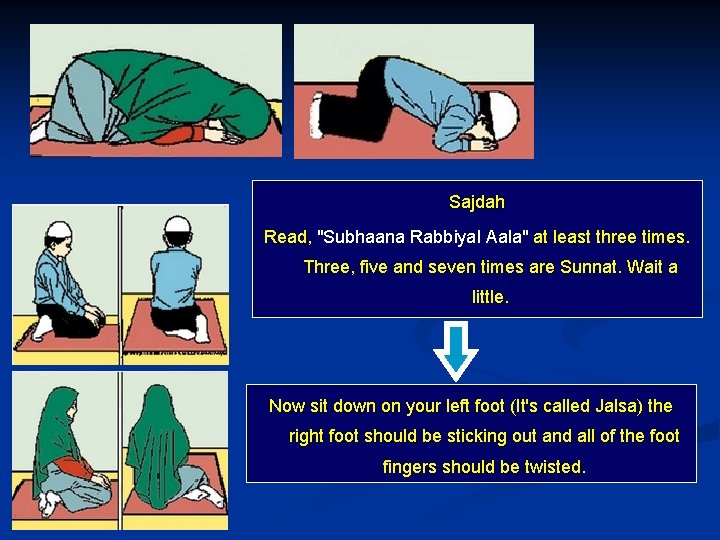 Sajdah

Read, "Subhaana Rabbiyal Aala" at least three times. Three, five and seven times are Sunnat. Wait a little.

Now sit down on your left foot (It's called Jalsa) the right foot should be sticking out and all of the foot fingers should be twisted.